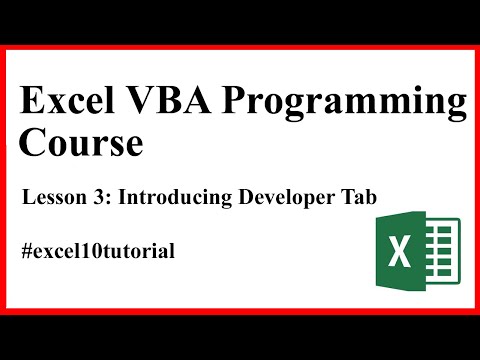 Excel VBA Programming Course

Lesson 3: Introducing Developer Tab

#excel10tutorial

X